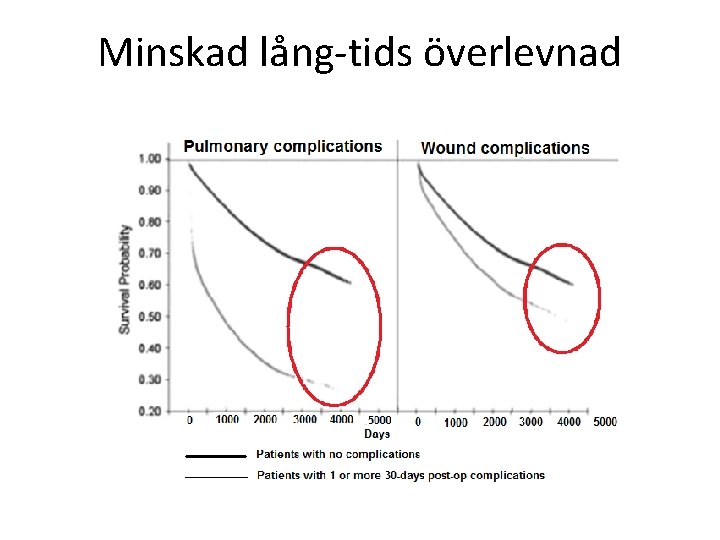 Minskad lång-tids överlevnad

Pulmonary complications

Wound complications

Survival Probability

1.00
0.90
0.80
0.70
0.60
0.50
0.40
0.30
0.20

0 1000 2000 3000 4000 5000
Days

0 1000 2000 3000 4000 5000

Patients with no complications

Patients with 1 or more 30-days post-op complications